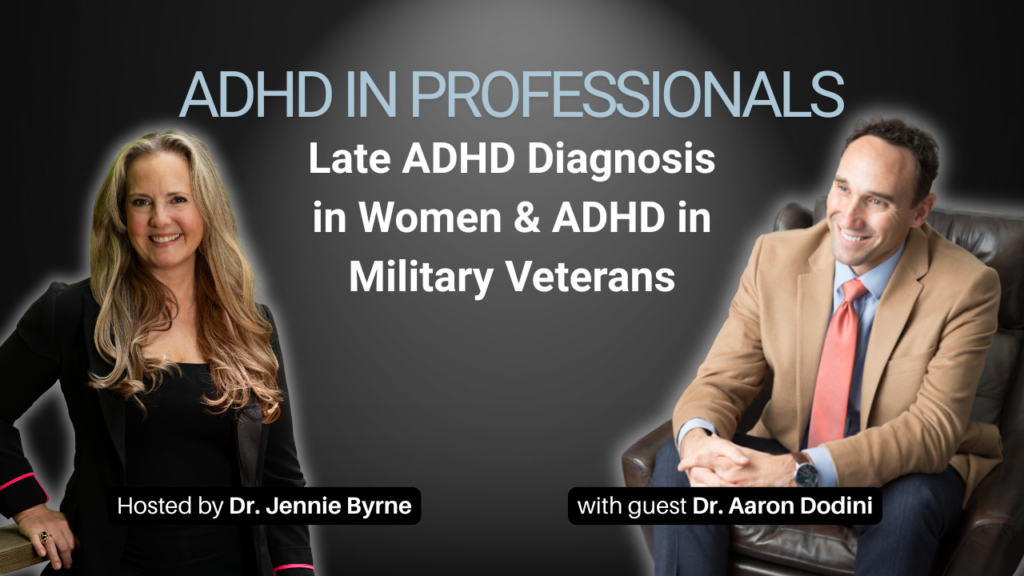 ADHD IN PROFESSIONALS

Late ADHD Diagnosis in Women & ADHD in Military Veterans

Hosted by Dr. Jennie Byrne

with guest Dr. Aaron Dodini